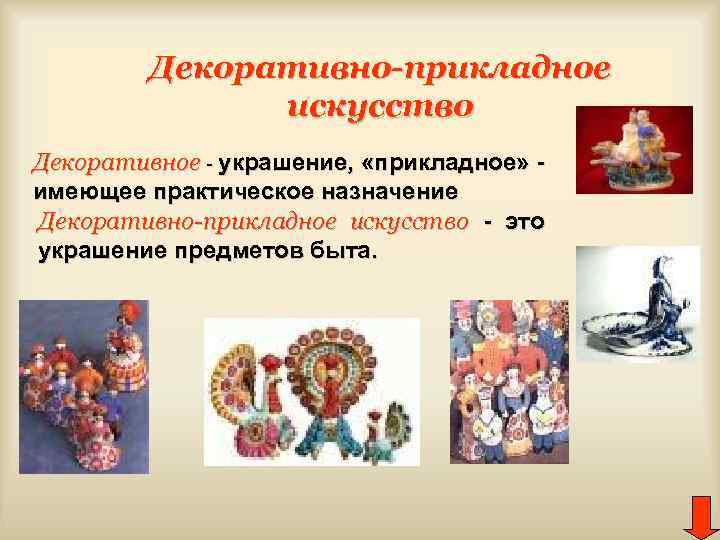 Декоративно-прикладное искусство

Декоративное - украшение, «прикладное» - имеющее практическое назначение
Декоративно-прикладное искусство - это украшение предметов быта.